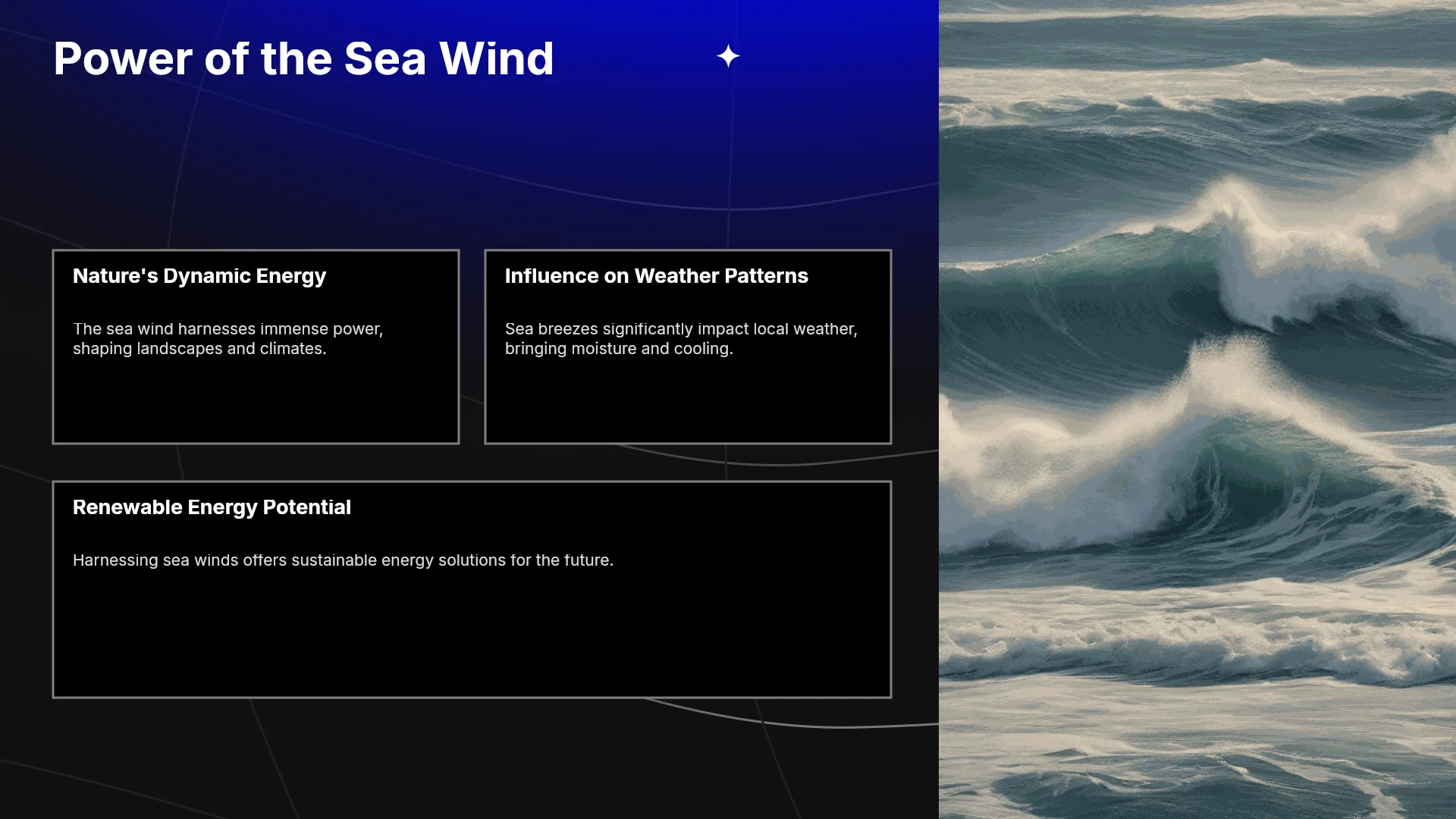 Power of the Sea Wind

Nature's Dynamic Energy

The sea wind harnesses immense power, shaping landscapes and climates.

Influence on Weather Patterns

Sea breezes significantly impact local weather, bringing moisture and cooling.

Renewable Energy Potential

Harnessing sea winds offers sustainable energy solutions for the future.